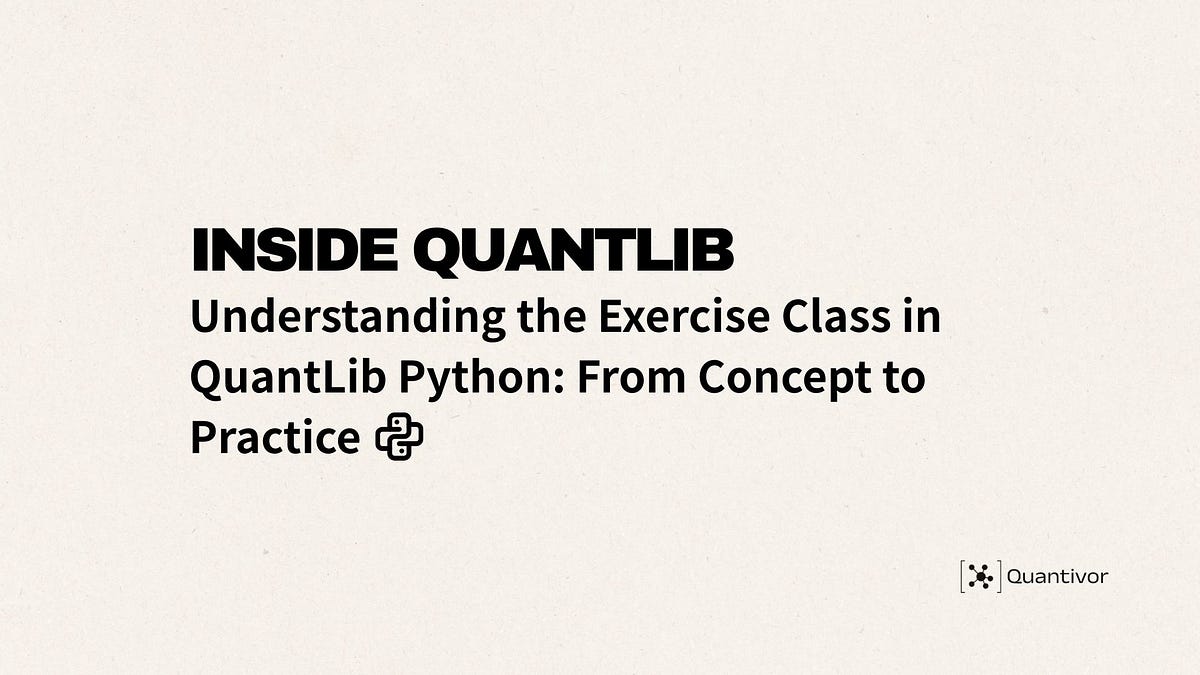 INSIDE QUANTLIB
Understanding the Exercise Class in QuantLib Python: From Concept to Practice

Quantivor